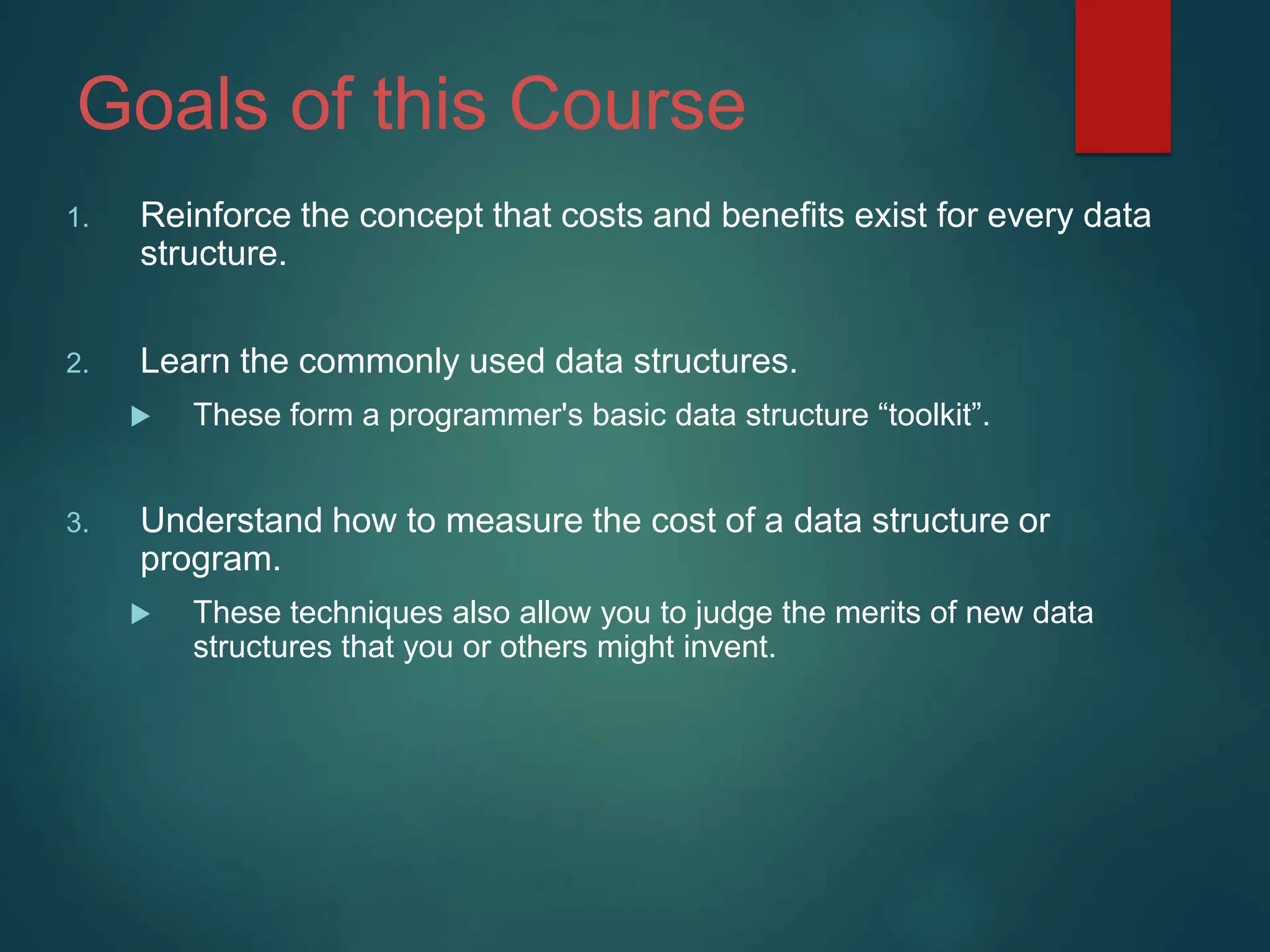 Goals of this Course

1. Reinforce the concept that costs and benefits exist for every data structure.

2. Learn the commonly used data structures.

▶ These form a programmer's basic data structure “toolkit”.

3. Understand how to measure the cost of a data structure or program.

▶ These techniques also allow you to judge the merits of new data structures that you or others might invent.